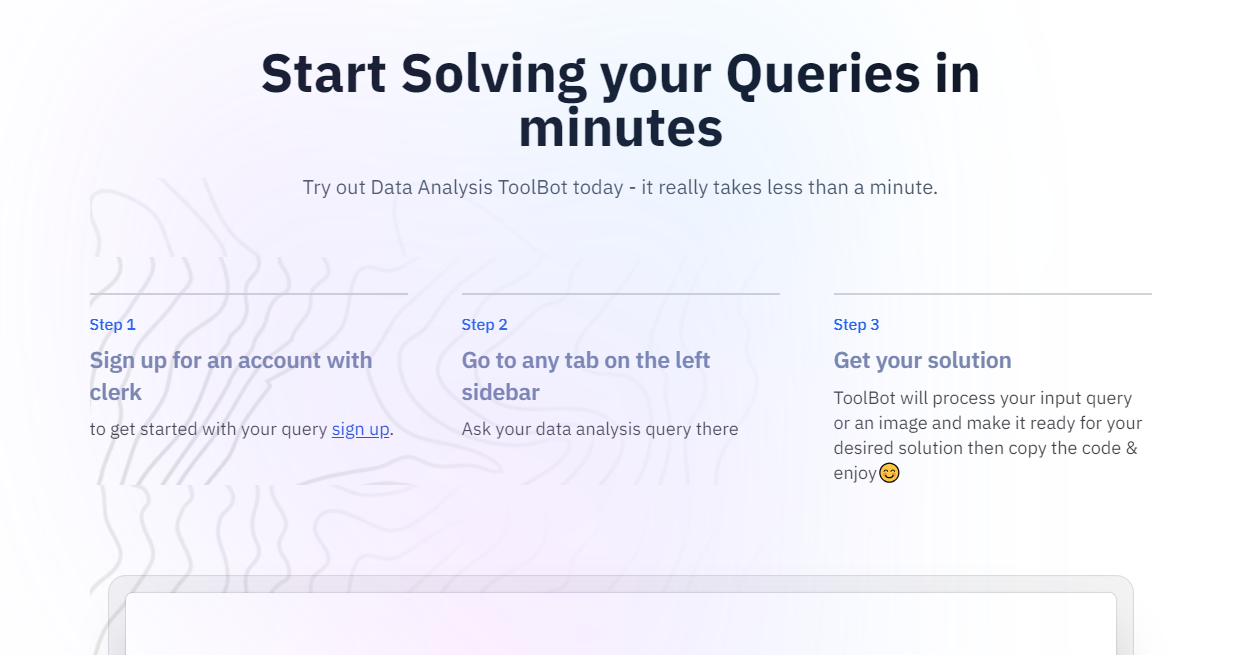 Start Solving your Queries in minutes

Try out Data Analysis ToolBot today - it really takes less than a minute.

Step 1

Sign up for an account with clerk

to get started with your query sign up.

Step 2

Go to any tab on the left sidebar

Ask your data analysis query there

Step 3

Get your solution

ToolBot will process your input query or an image and make it ready for your desired solution then copy the code & enjoy😊